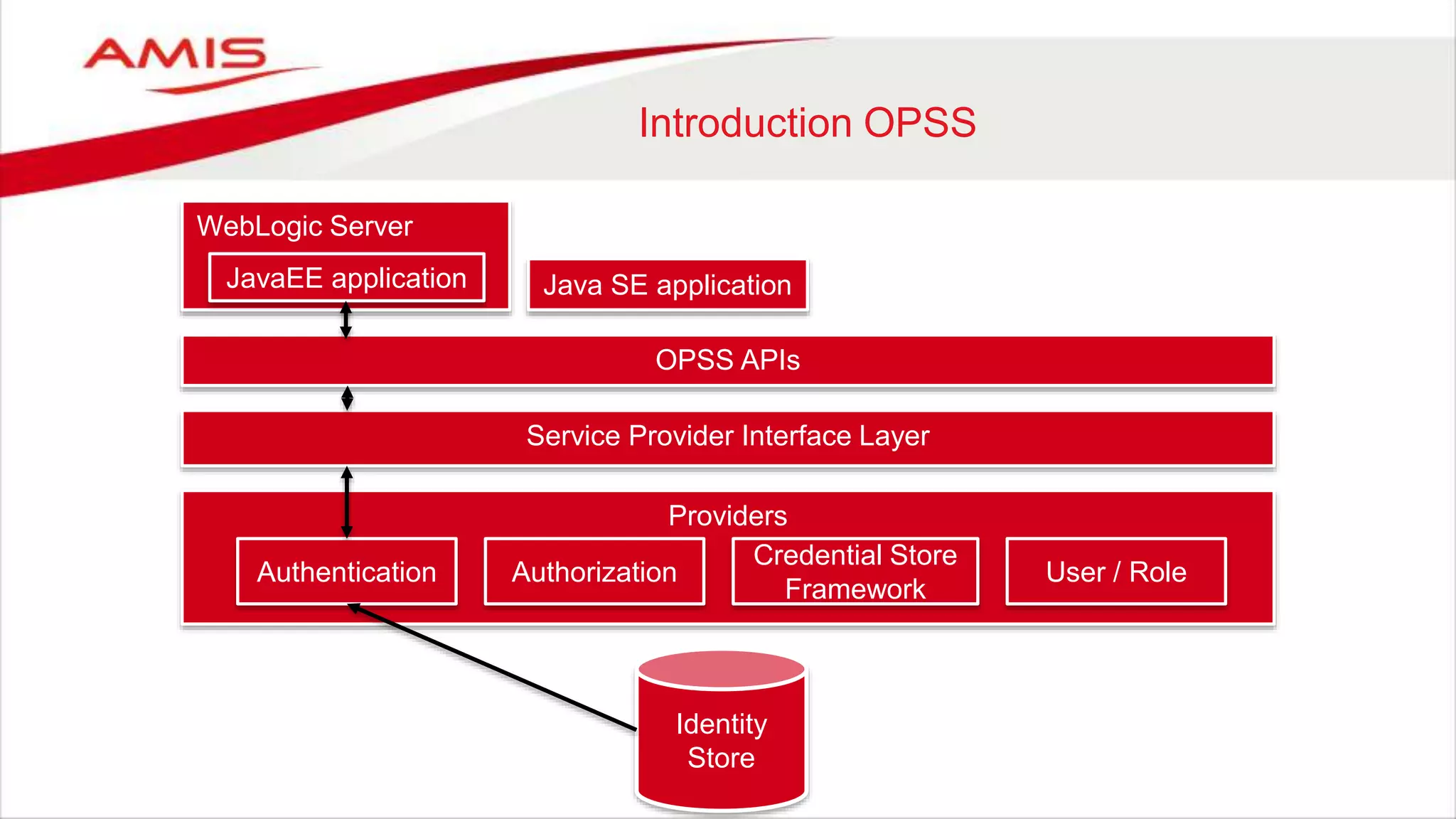 AMIS

Introduction OPSS

WebLogic Server

JavaEE application

Java SE application

OPSS APIs

Service Provider Interface Layer

Providers

Authentication

Authorization

Credential Store Framework

User / Role

Identity Store